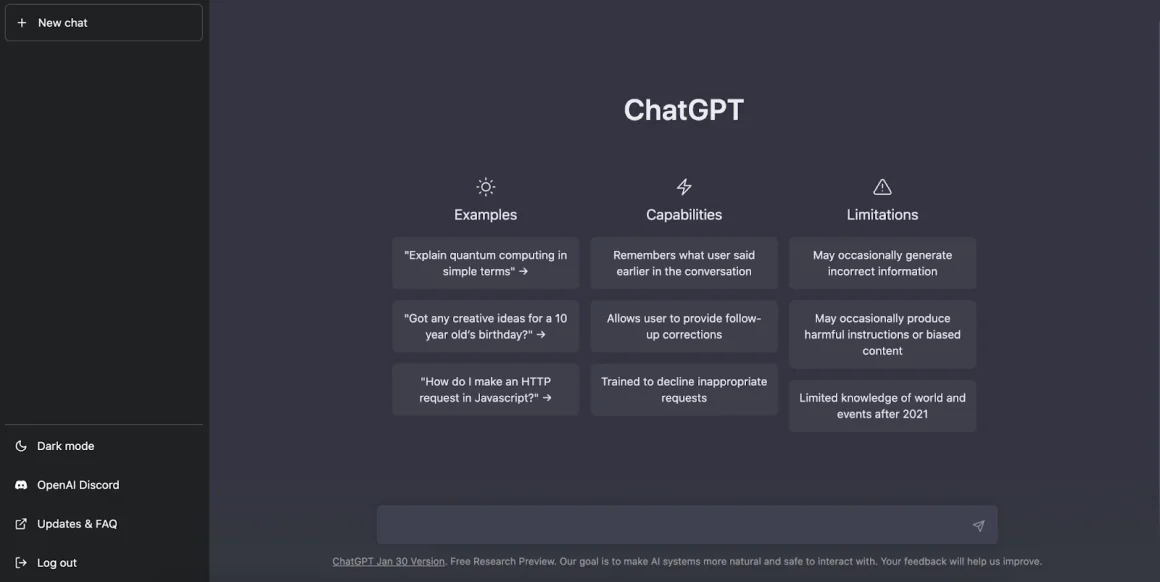 + New chat

Dark mode

OpenAI Discord

Updates & FAQ

Log out

ChatGPT

Examples

"Explain quantum computing in simple terms" →

"Got any creative ideas for a 10 year old's birthday?" →

"How do I make an HTTP request in Javascript?" →

Capabilities

Remembers what user said earlier in the conversation

Allows user to provide follow-up corrections

Trained to decline inappropriate requests

Limitations

May occasionally generate incorrect information

May occasionally produce harmful instructions or biased content

Limited knowledge of world and events after 2021

ChatGPT Jan 30 Version. Free Research Preview. Our goal is to make AI systems more natural and safe to interact with. Your feedback will help us improve.